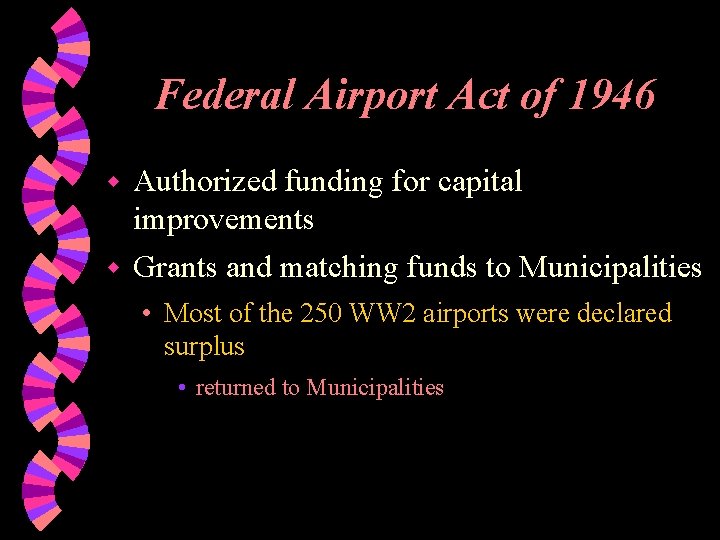 Federal Airport Act of 1946

- Authorized funding for capital improvements
- Grants and matching funds to Municipalities
  - Most of the 250 WW2 airports were declared surplus
    - returned to Municipalities